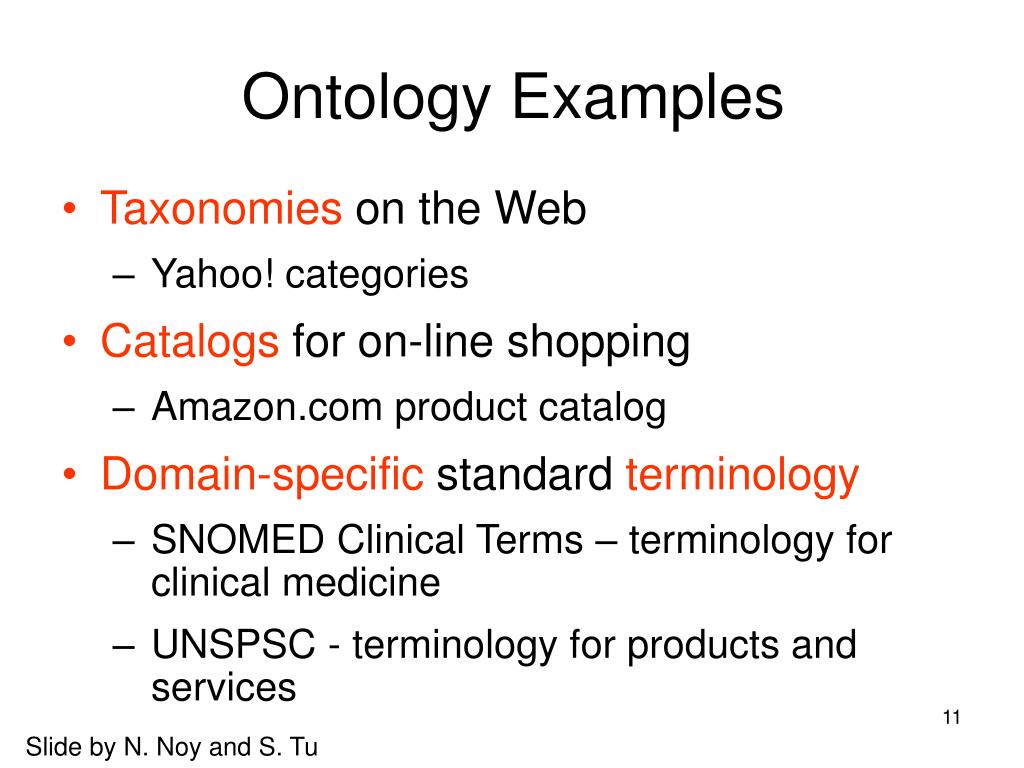 Ontology Examples

• Taxonomies on the Web
– Yahoo! categories

• Catalogs for on-line shopping
– Amazon.com product catalog

• Domain-specific standard terminology
– SNOMED Clinical Terms – terminology for clinical medicine
– UNSPSC - terminology for products and services

11

Slide by N. Noy and S. Tu